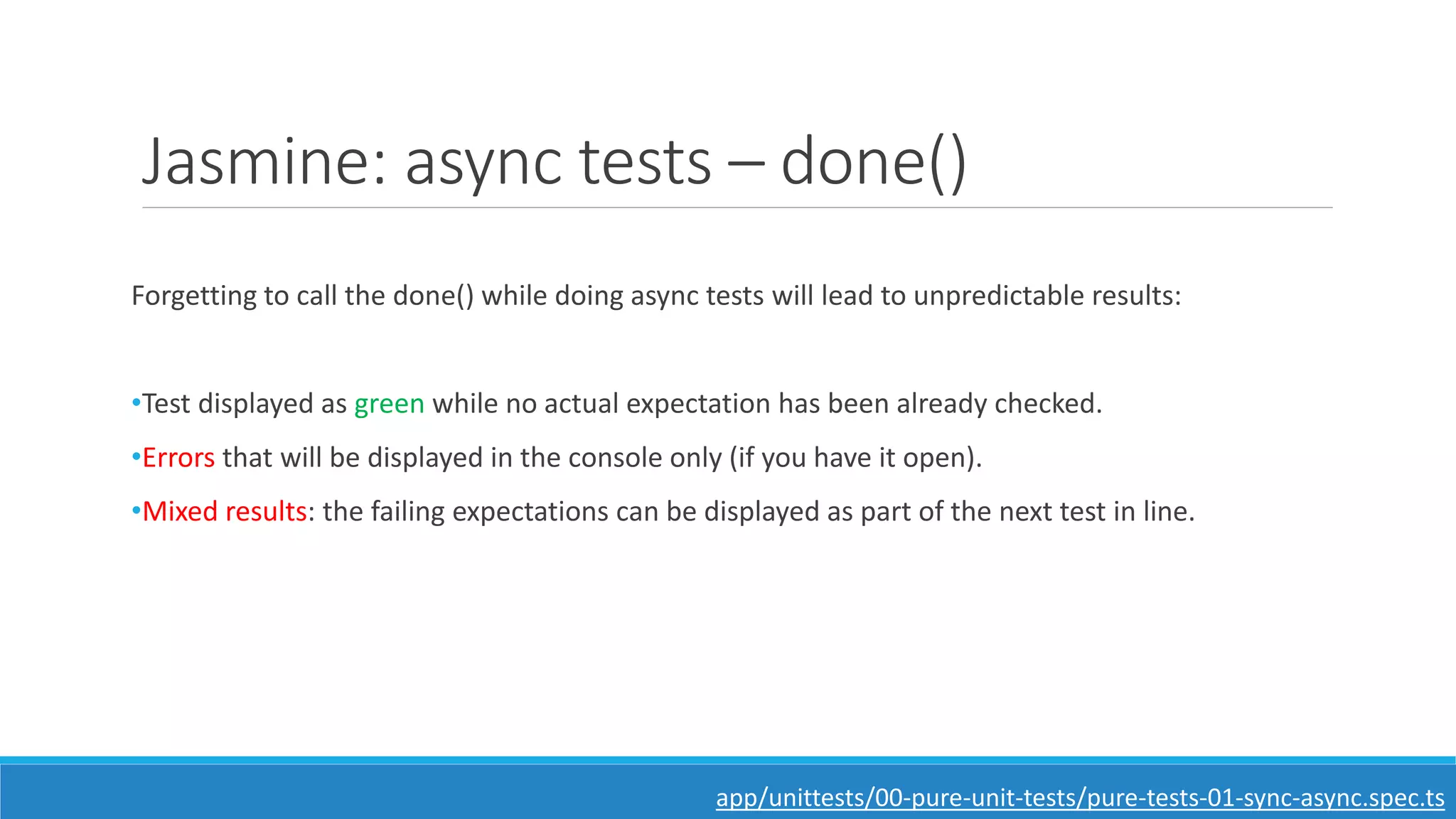 Jasmine: async tests – done()

Forgetting to call the done() while doing async tests will lead to unpredictable results:

•Test displayed as green while no actual expectation has been already checked.

•Errors that will be displayed in the console only (if you have it open).

•Mixed results: the failing expectations can be displayed as part of the next test in line.

app/unittests/00-pure-unit-tests/pure-tests-01-sync-async.spec.ts